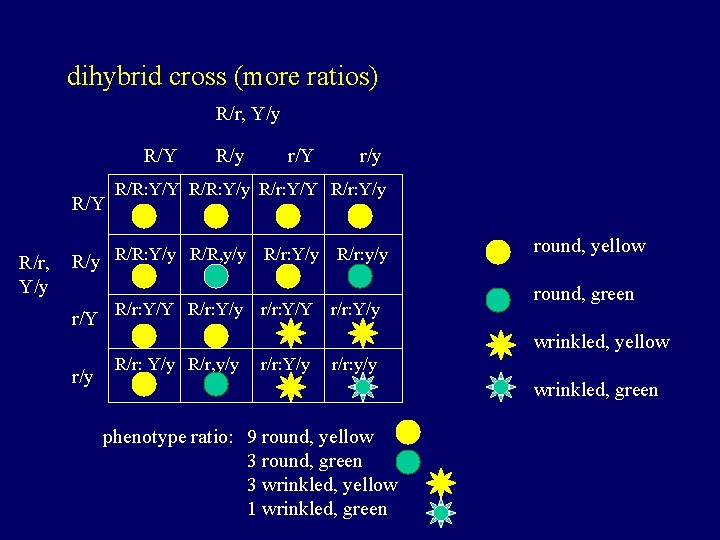 dihybrid cross (more ratios)

R/r, Y/y

R/r, Y/y

|  | R/Y | R/y | r/Y | r/y |
|---|---|---|---|---|
| R/Y | R/R:Y/Y | R/R:Y/y | R/r:Y/Y | R/r:Y/y |
| R/y | R/R:Y/y | R/R,y/y | R/r:Y/y | R/r:y/y |
| r/Y | R/r:Y/Y | R/r:Y/y | r/r:Y/Y | r/r:Y/y |
| r/y | R/r: Y/y | R/r,y/y | r/r:Y/y | r/r:y/y |

round, yellow

round, green

wrinkled, yellow

wrinkled, green

phenotype ratio: 9 round, yellow
3 round, green
3 wrinkled, yellow
1 wrinkled, green